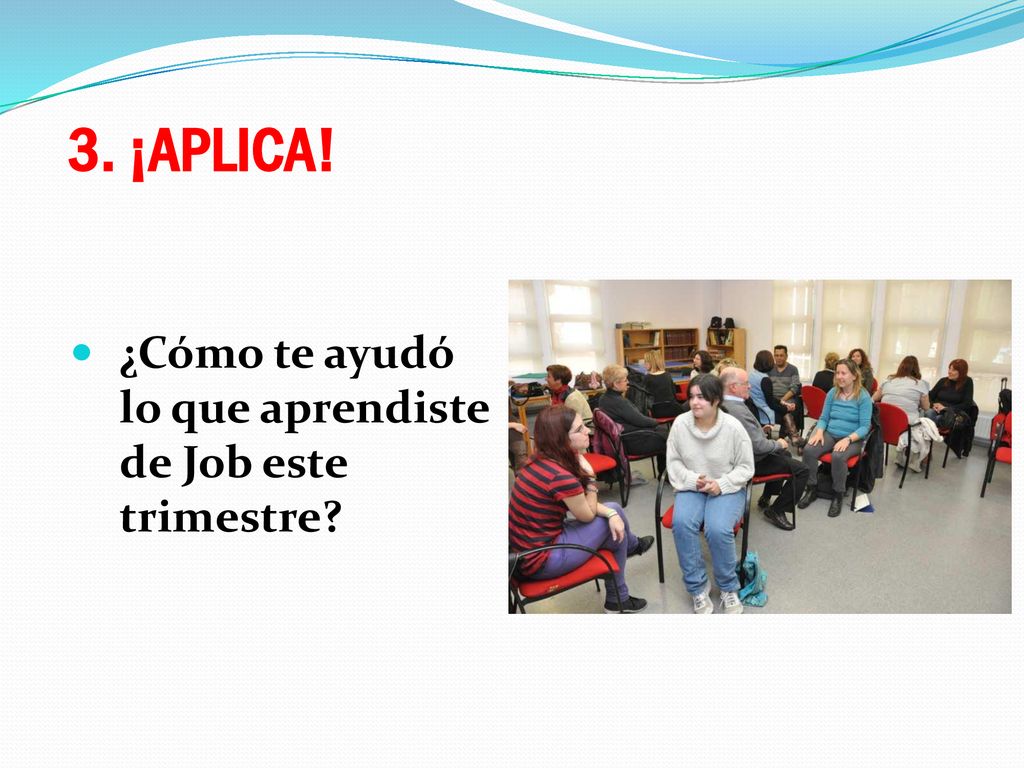 3. ¡APLICA!

¿Cómo te ayudó lo que aprendiste de Job este trimestre?